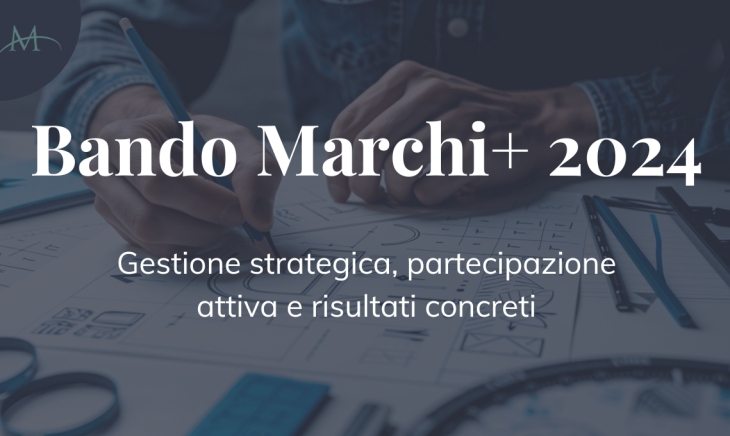 M

Bando Marchi+ 2024

Gestione strategica, partecipazione attiva e risultati concreti